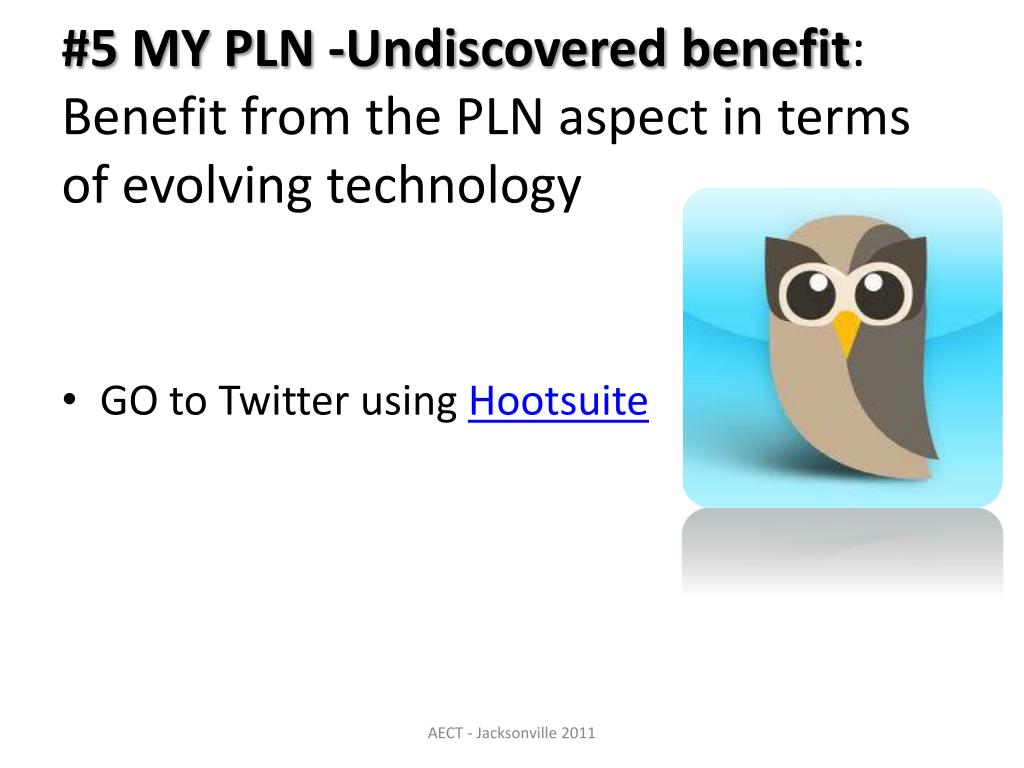 #5 MY PLN -Undiscovered benefit: Benefit from the PLN aspect in terms of evolving technology

• GO to Twitter using Hootsuite

AECT - Jacksonville 2011